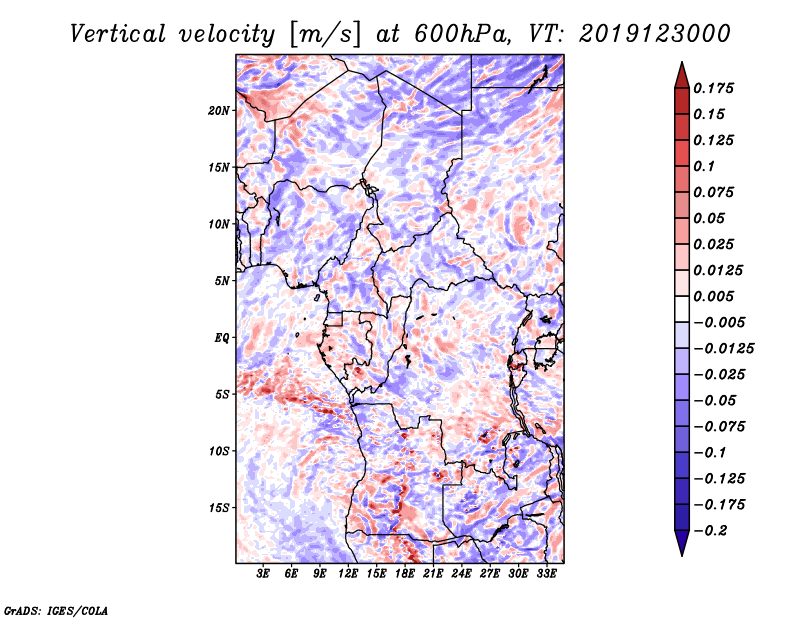 Vertical velocity [m/s] at 600hPa, VT: 2019123000

20N
15N
10N
5N
EQ
5S
10S
15S

3E 6E 9E 12E 15E 18E 21E 24E 27E 30E 33E

0.175
0.15
0.125
0.1
0.075
0.05
0.025
0.0125
0.005
−0.005
−0.0125
−0.025
−0.05
−0.075
−0.1
−0.125
−0.175
−0.2

GrADS: IGES/COLA